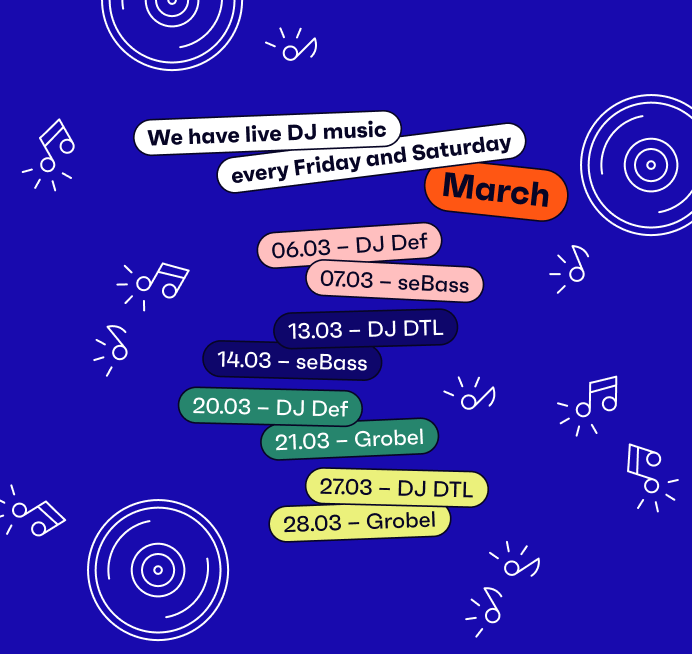 We have live DJ music
every Friday and Saturday
March

06.03 – DJ Def
07.03 – seBass

13.03 – DJ DTL
14.03 – seBass

20.03 – DJ Def
21.03 – Grobel

27.03 – DJ DTL
28.03 – Grobel